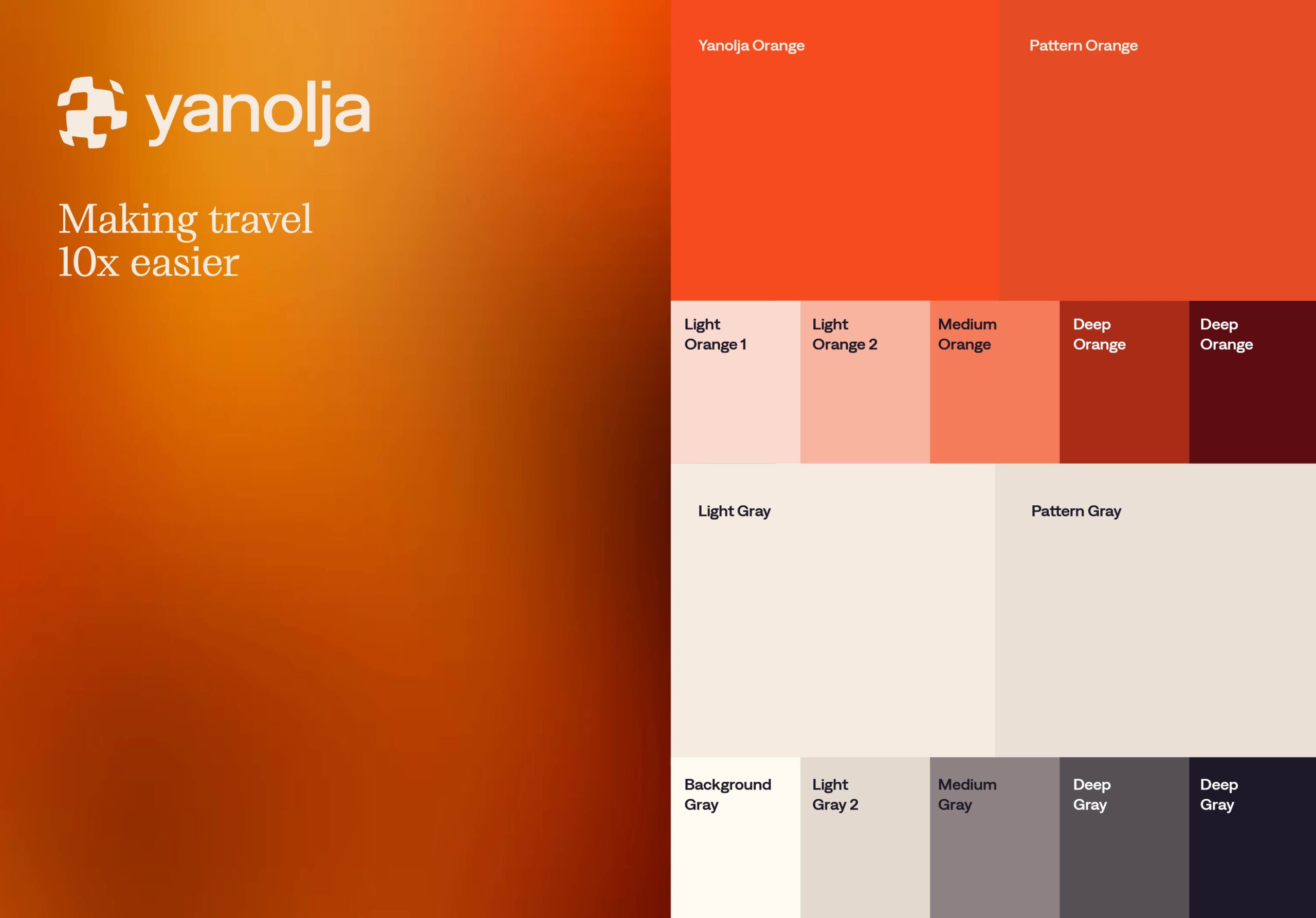 yanolja

Making travel 10x easier

Yanolja Orange

Pattern Orange

Light Orange 1

Light Orange 2

Medium Orange

Deep Orange

Deep Orange

Light Gray

Pattern Gray

Background Gray

Light Gray 2

Medium Gray

Deep Gray

Deep Gray